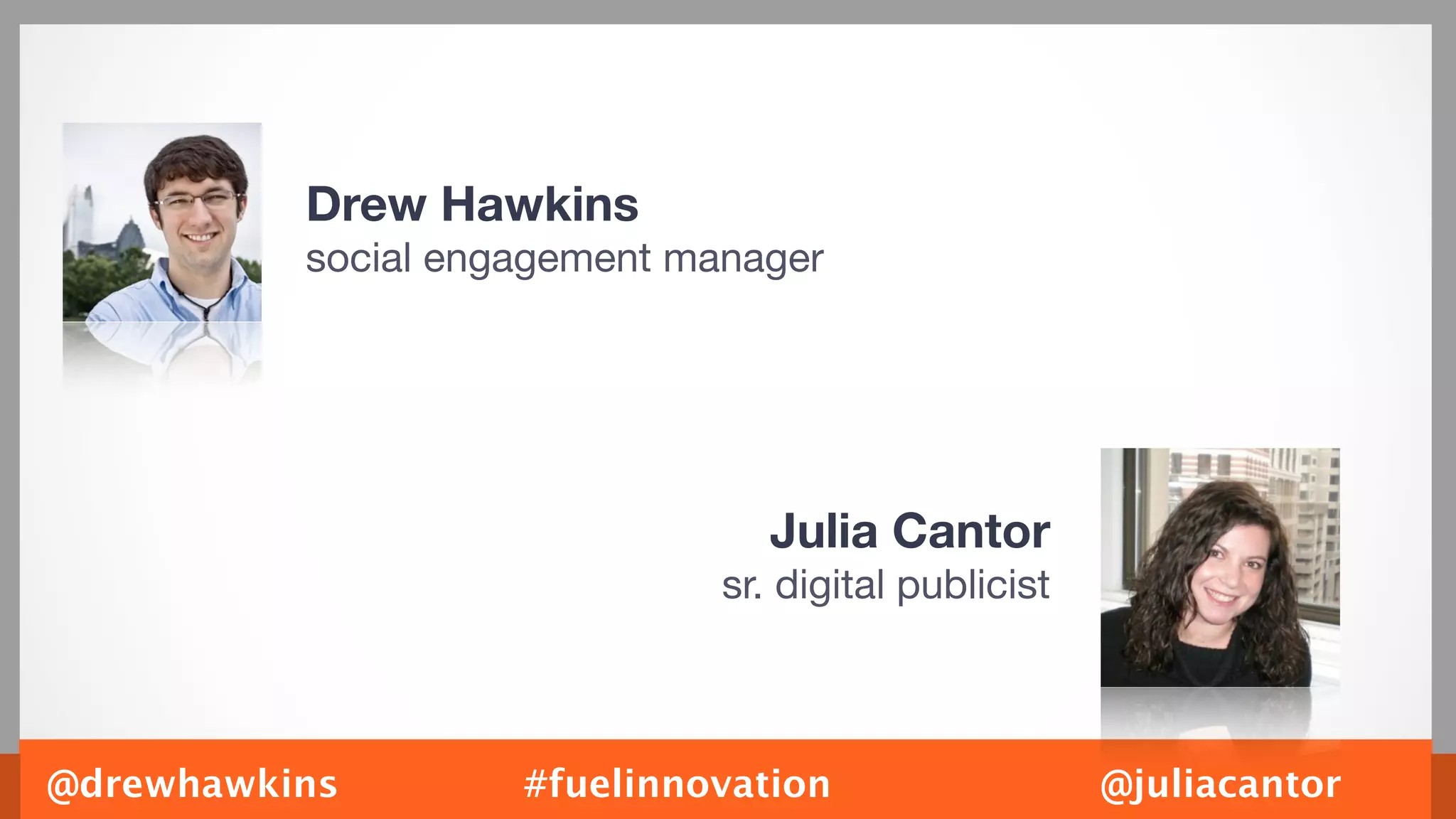 Drew Hawkins
social engagement manager

Julia Cantor
sr. digital publicist

@drewhawkins #fuelinnovation @juliacantor